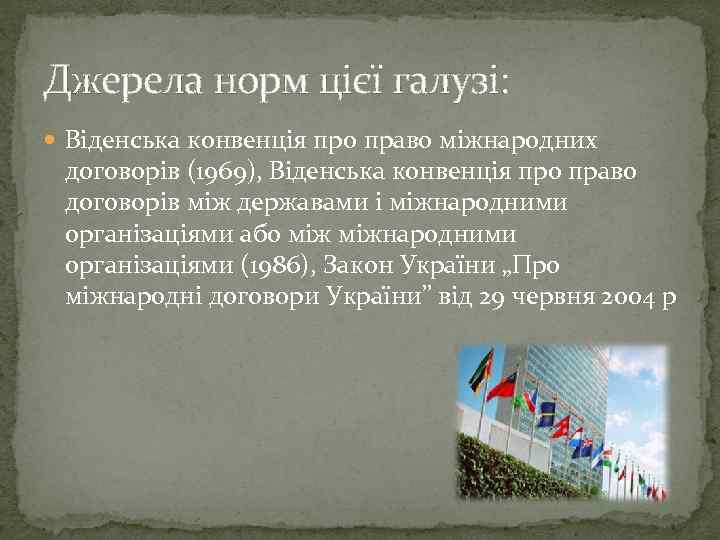 Джерела норм цієї галузі:

Віденська конвенція про право міжнародних договорів (1969), Віденська конвенція про право договорів між державами і міжнародними організаціями або між міжнародними організаціями (1986), Закон України „Про міжнародні договори України” від 29 червня 2004 р